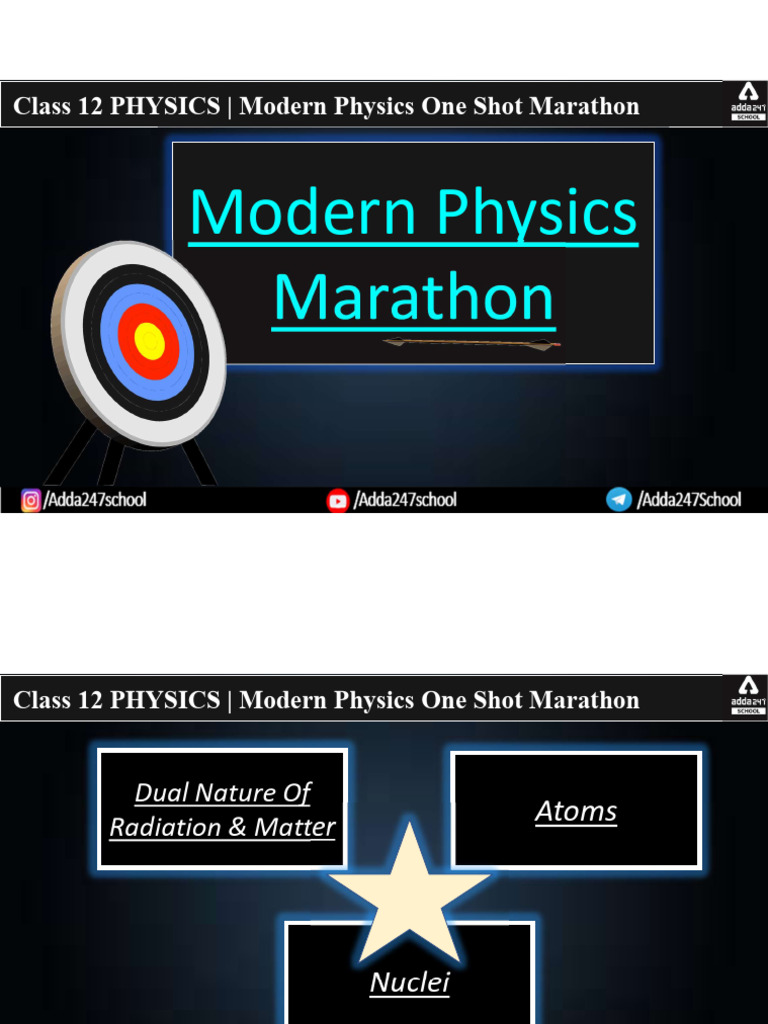 Class 12 PHYSICS | Modern Physics One Shot Marathon

adda247 SCHOOL

Modern Physics Marathon

/Adda247school

/Adda247school

/Adda247School

Class 12 PHYSICS | Modern Physics One Shot Marathon

adda247 SCHOOL

Dual Nature Of Radiation & Matter

Atoms

Nuclei